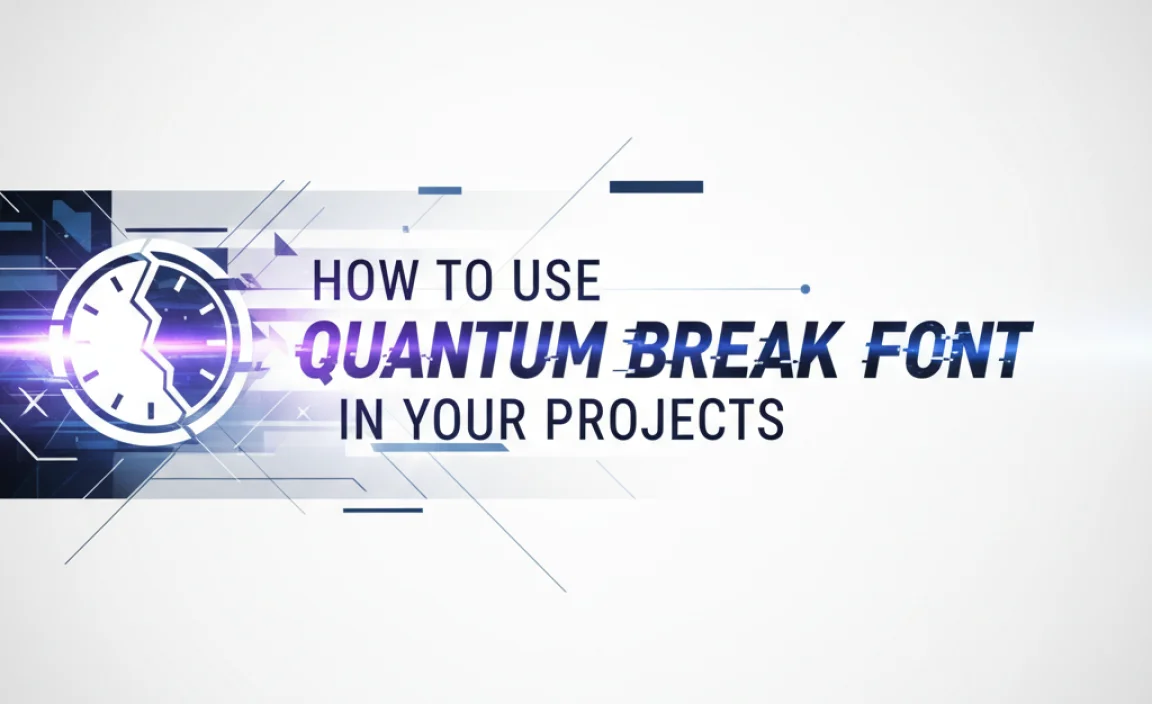 HOW TO USE
QUANTUM BREAK FONT
IN YOUR PROJECTS